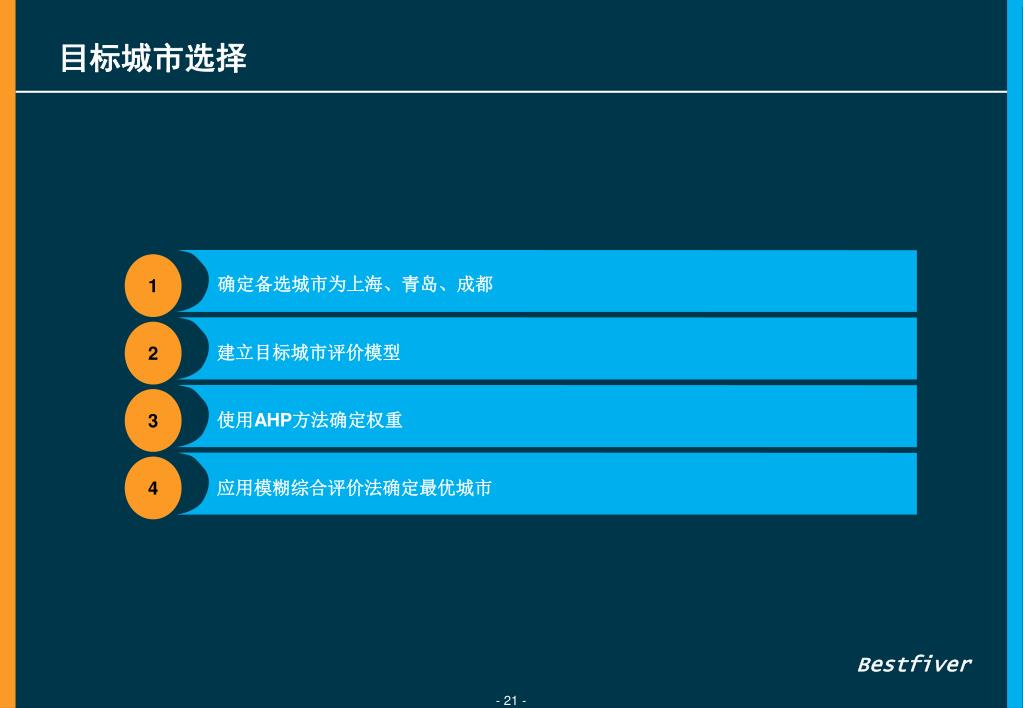 目标城市选择

1 确定备选城市为上海、青岛、成都

2 建立目标城市评价模型

3 使用AHP方法确定权重

4 应用模糊综合评价法确定最优城市

Bestfiver

- 21 -